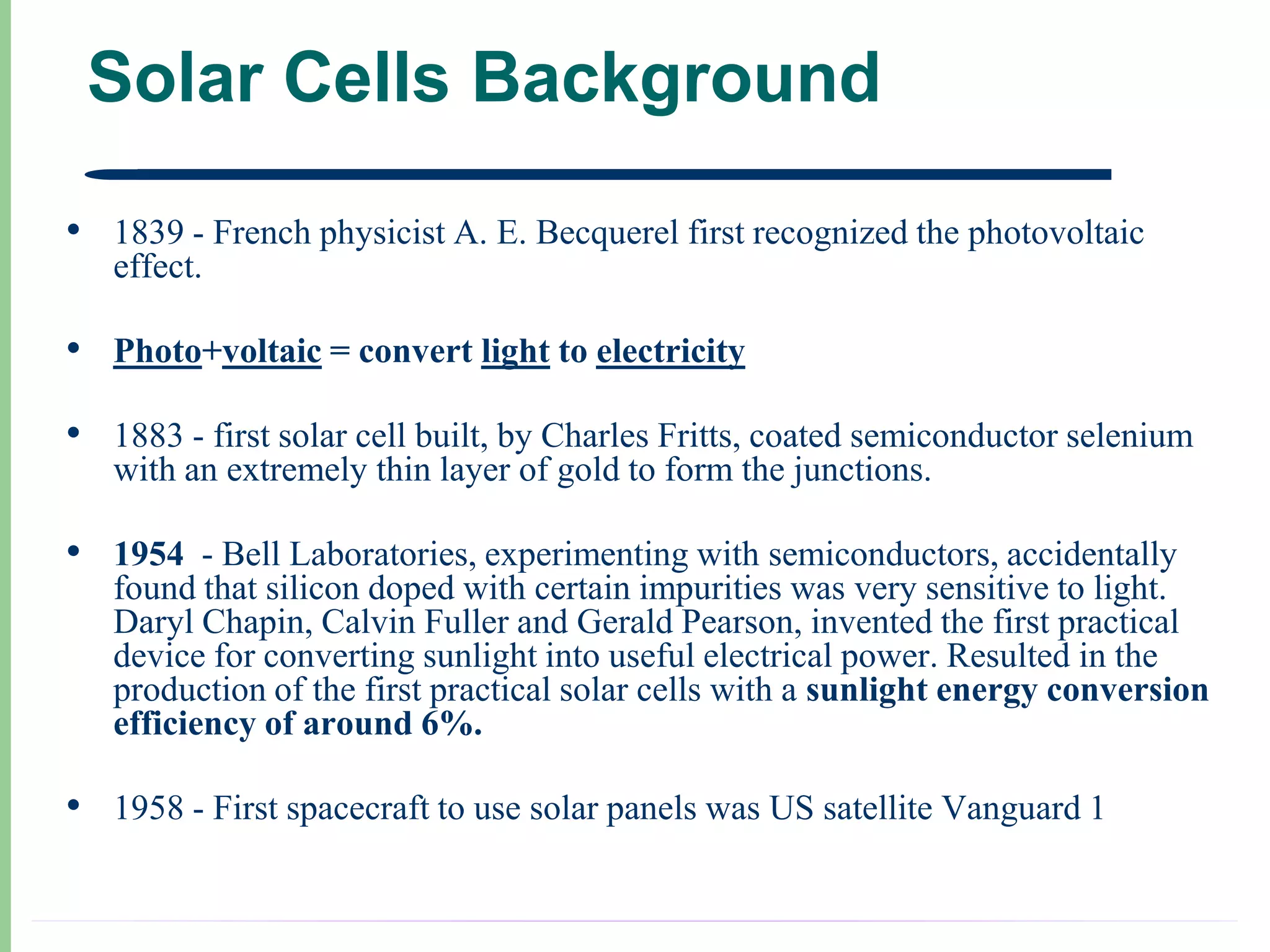 Solar Cells Background

• 1839 - French physicist A. E. Becquerel first recognized the photovoltaic effect.

• Photo+voltaic = convert light to electricity

• 1883 - first solar cell built, by Charles Fritts, coated semiconductor selenium with an extremely thin layer of gold to form the junctions.

• 1954 - Bell Laboratories, experimenting with semiconductors, accidentally found that silicon doped with certain impurities was very sensitive to light. Daryl Chapin, Calvin Fuller and Gerald Pearson, invented the first practical device for converting sunlight into useful electrical power. Resulted in the production of the first practical solar cells with a sunlight energy conversion efficiency of around 6%.

• 1958 - First spacecraft to use solar panels was US satellite Vanguard 1